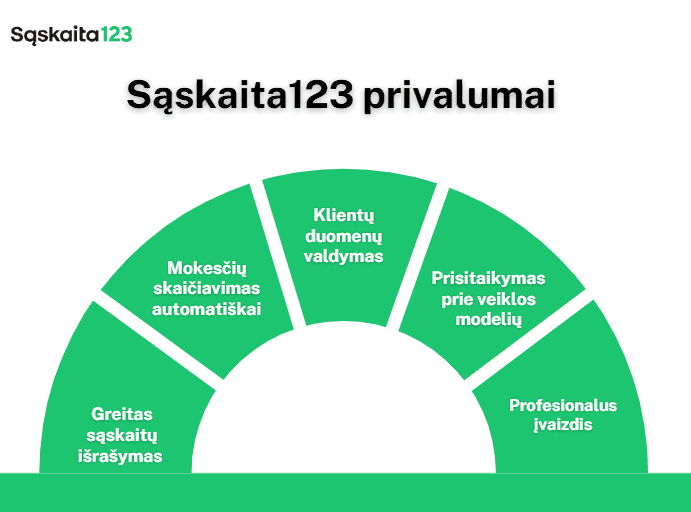 Sąskaita123

Sąskaita123 privalumai

Greitas sąskaitų išrašymas

Mokesčių skaičiavimas automatiškai

Klientų duomenų valdymas

Prisitaikymas prie veiklos modelių

Profesionalus įvaizdis